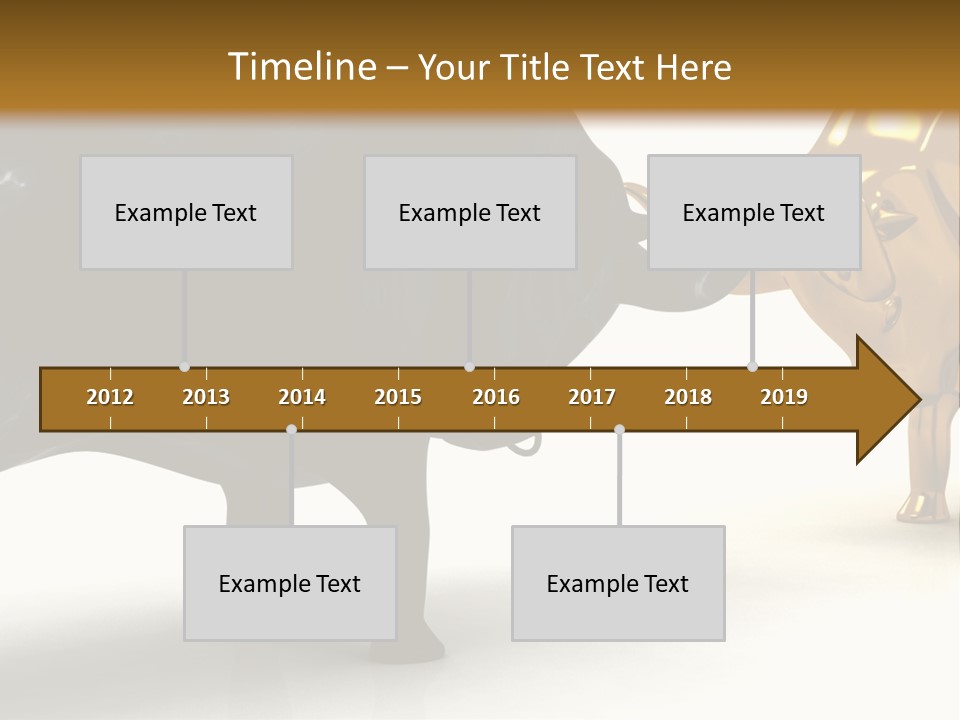 Timeline – Your Title Text Here

Example Text

Example Text

Example Text

2012 2013 2014 2015 2016 2017 2018 2019

Example Text

Example Text